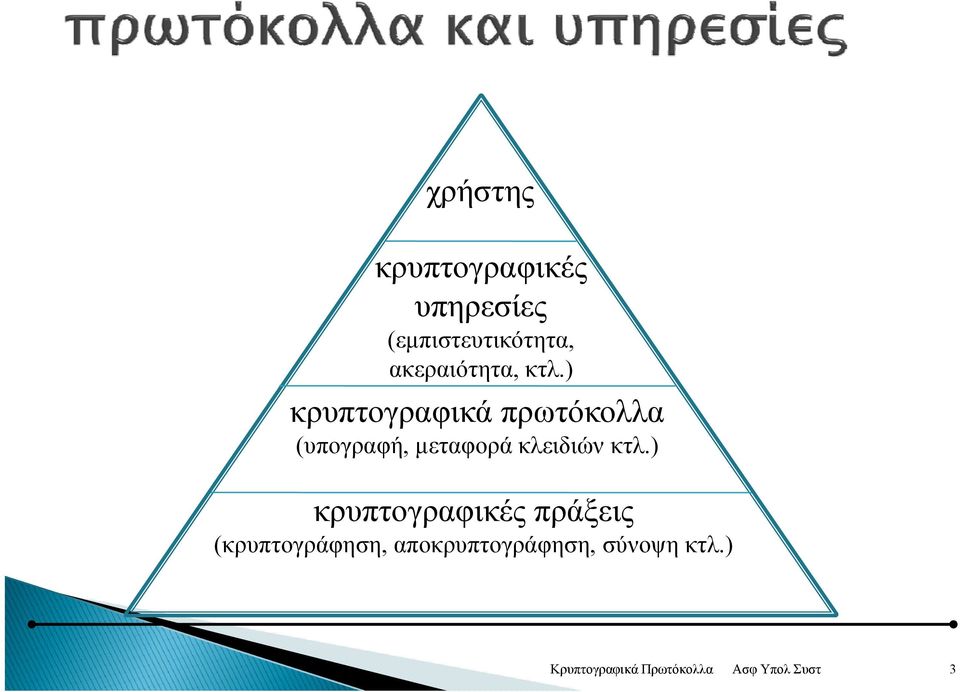 πρωτόκολλα και υπηρεσίες

χρήστης

κρυπτογραφικές υπηρεσίες
(εμπιστευτικότητα, ακεραιότητα, κτλ.)

κρυπτογραφικά πρωτόκολλα
(υπογραφή, μεταφορά κλειδιών κτλ.)

κρυπτογραφικές πράξεις
(κρυπτογράφηση, αποκρυπτογράφηση, σύνοψη κτλ.)

Κρυπτογραφικά Πρωτόκολλα   Ασφ Υπολ Συστ   3